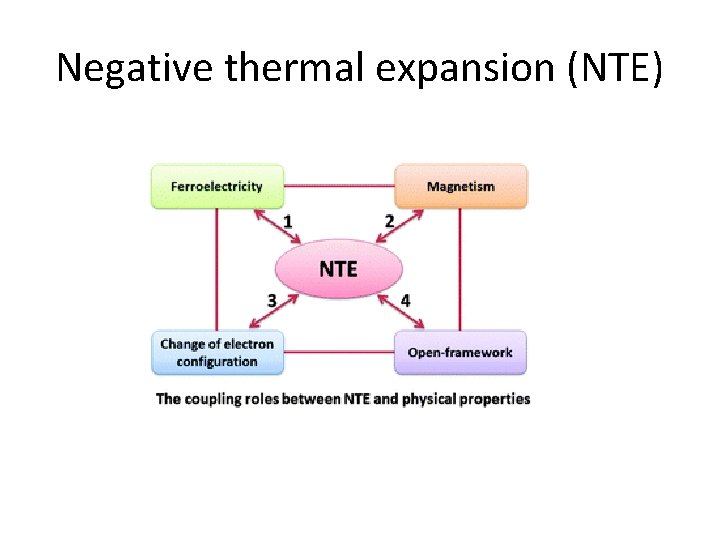 Negative thermal expansion (NTE)

Ferroelectricity

Magnetism

1

2

NTE

3

4

Change of electron configuration

Open-framework

The coupling roles between NTE and physical properties